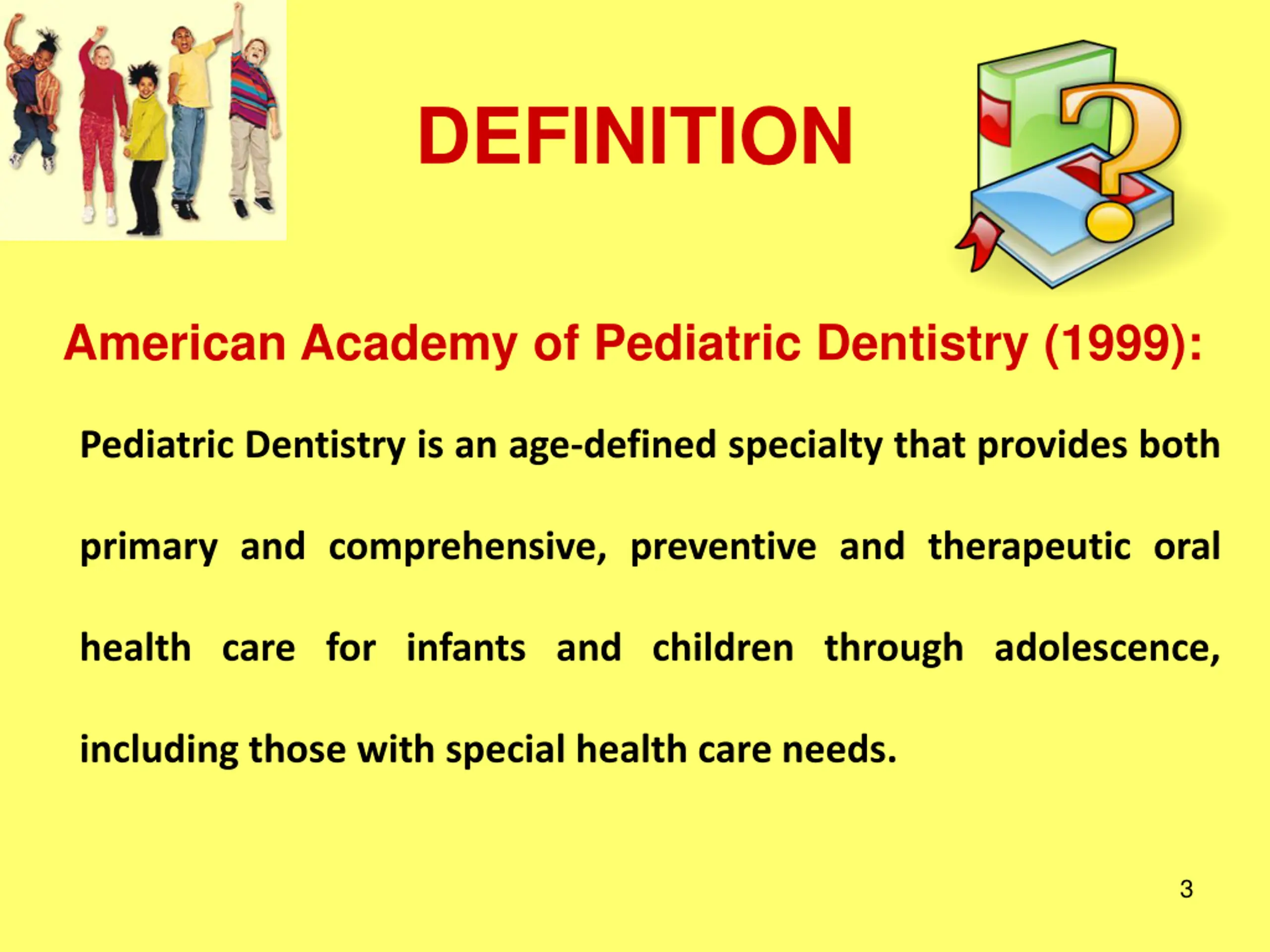 DEFINITION

American Academy of Pediatric Dentistry (1999):

Pediatric Dentistry is an age-defined specialty that provides both primary and comprehensive, preventive and therapeutic oral health care for infants and children through adolescence, including those with special health care needs.

3